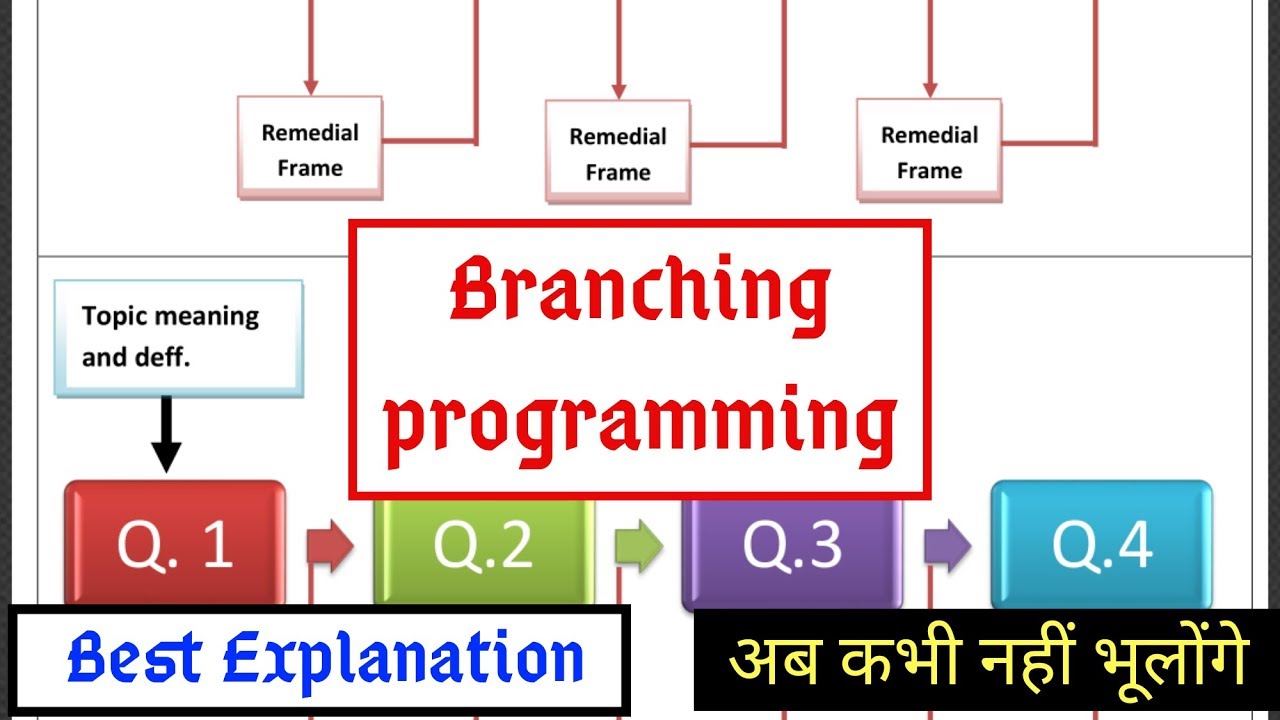 Remedial Frame

Remedial Frame

Remedial Frame

Topic meaning and deff.

Branching programming

Q. 1

Q.2

Q.3

Q.4

Best Explanation

अब कभी नहीं भूलोंगे